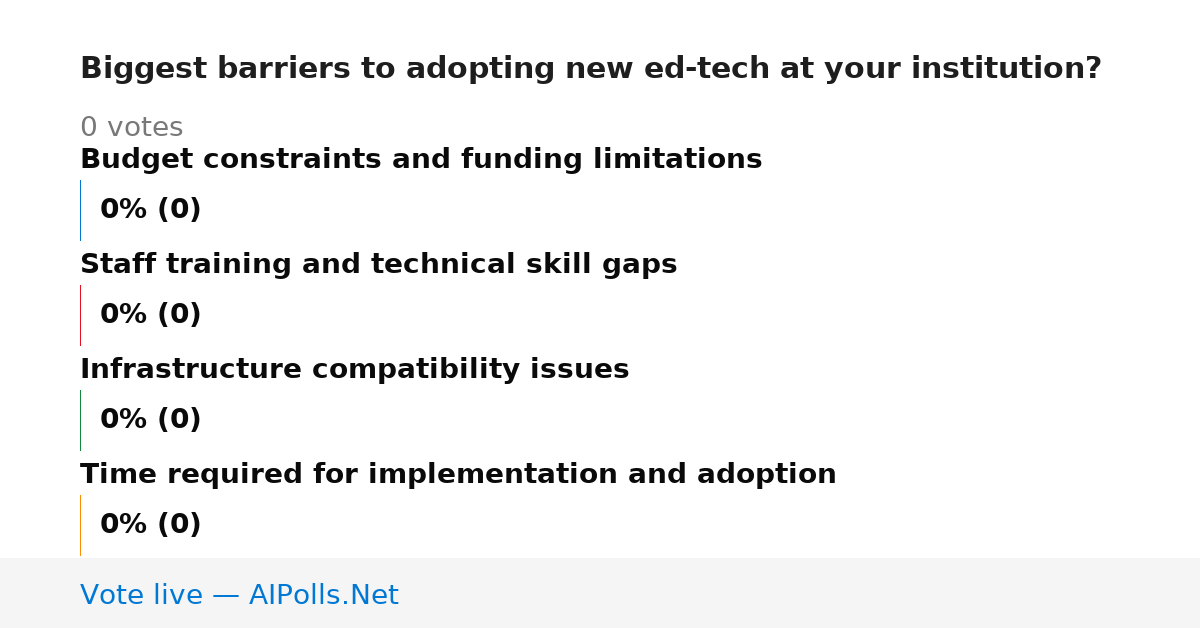 Biggest barriers to adopting new ed-tech at your institution?

0 votes

Budget constraints and funding limitations

0% (0)

Staff training and technical skill gaps

0% (0)

Infrastructure compatibility issues

0% (0)

Time required for implementation and adoption

0% (0)

Vote live — AIPolls.Net